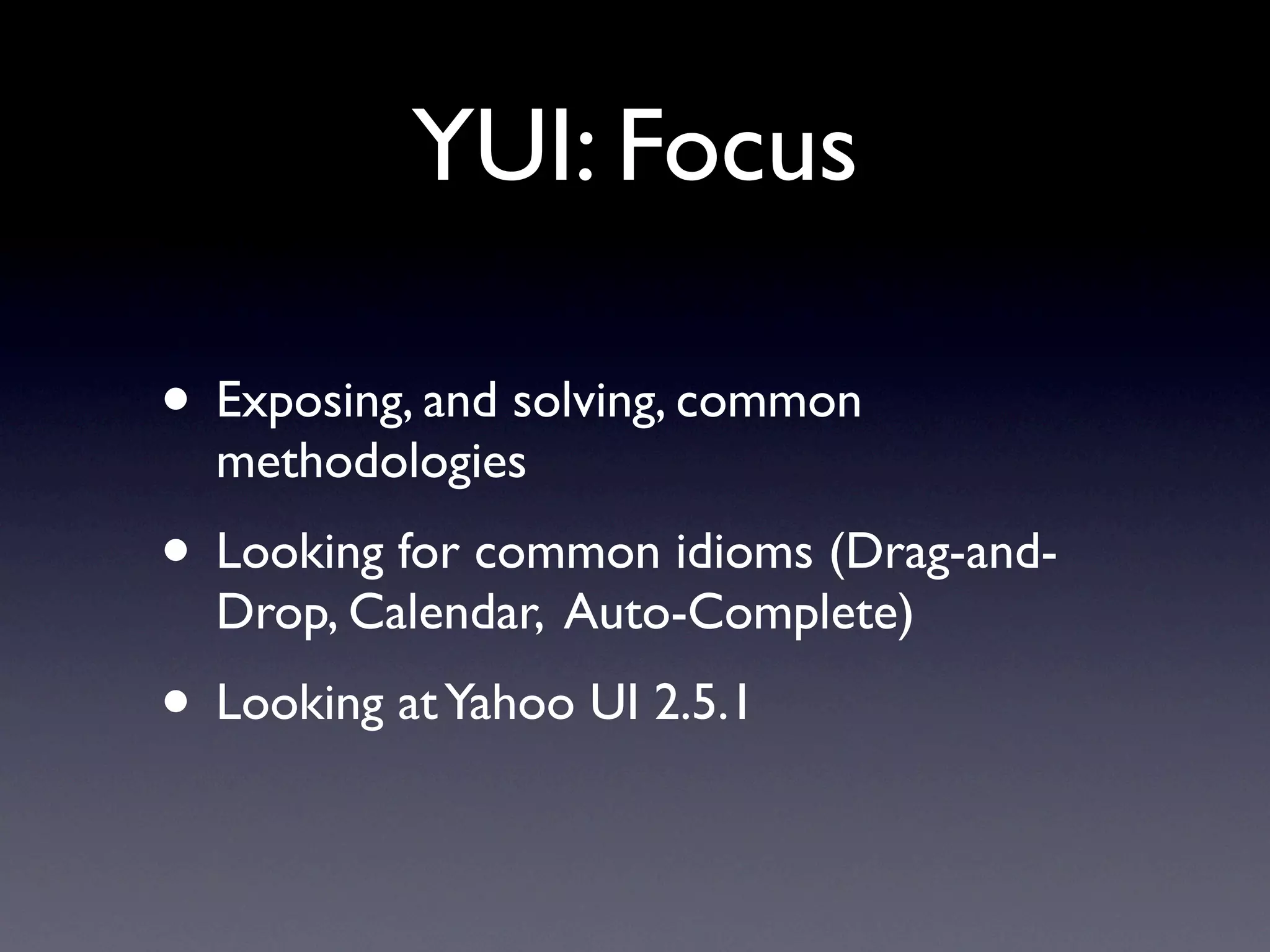 YUI: Focus

• Exposing, and solving, common methodologies

• Looking for common idioms (Drag-and-Drop, Calendar, Auto-Complete)

• Looking at Yahoo UI 2.5.1